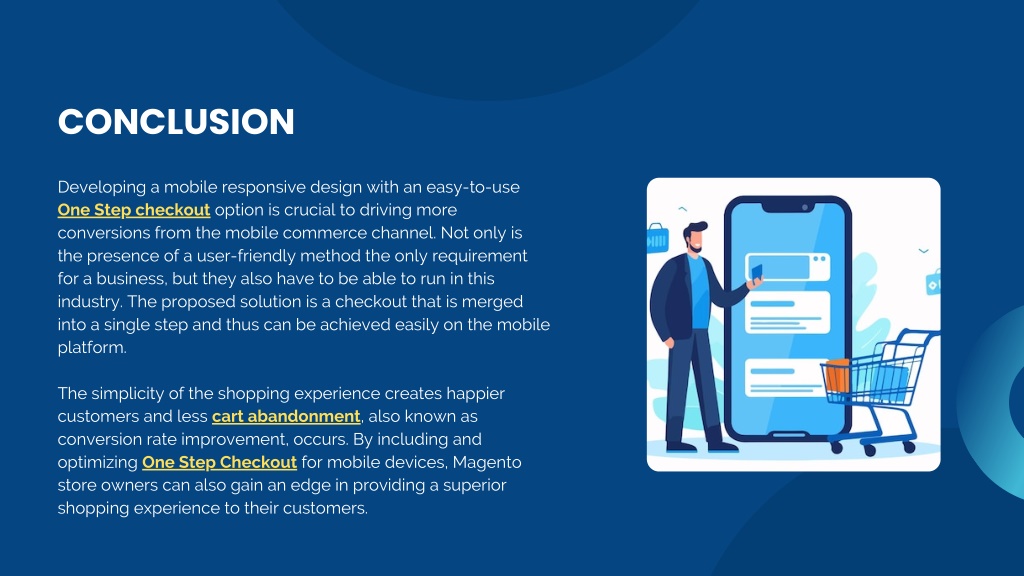 CONCLUSION

Developing a mobile responsive design with an easy-to-use One Step checkout option is crucial to driving more conversions from the mobile commerce channel. Not only is the presence of a user-friendly method the only requirement for a business, but they also have to be able to run in this industry. The proposed solution is a checkout that is merged into a single step and thus can be achieved easily on the mobile platform.

The simplicity of the shopping experience creates happier customers and less cart abandonment, also known as conversion rate improvement, occurs. By including and optimizing One Step Checkout for mobile devices, Magento store owners can also gain an edge in providing a superior shopping experience to their customers.